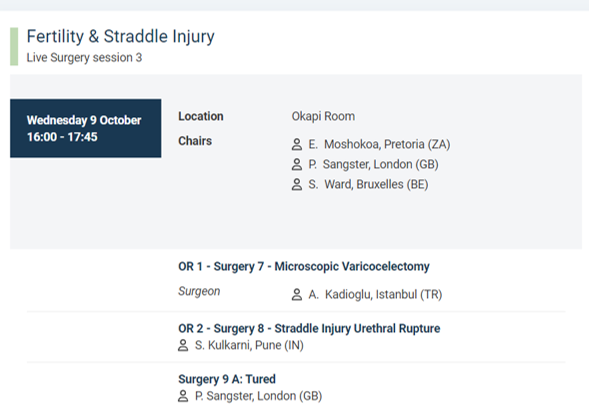 Fertility & Straddle Injury
Live Surgery session 3

Wednesday 9 October
16:00 - 17:45

Location Okapi Room

Chairs
E. Moshokoa, Pretoria (ZA)
P. Sangster, London (GB)
S. Ward, Bruxelles (BE)

OR 1 - Surgery 7 - Microscopic Varicocelectomy

Surgeon A. Kadioglu, Istanbul (TR)

OR 2 - Surgery 8 - Straddle Injury Urethral Rupture
S. Kulkarni, Pune (IN)

Surgery 9 A: Tured
P. Sangster, London (GB)